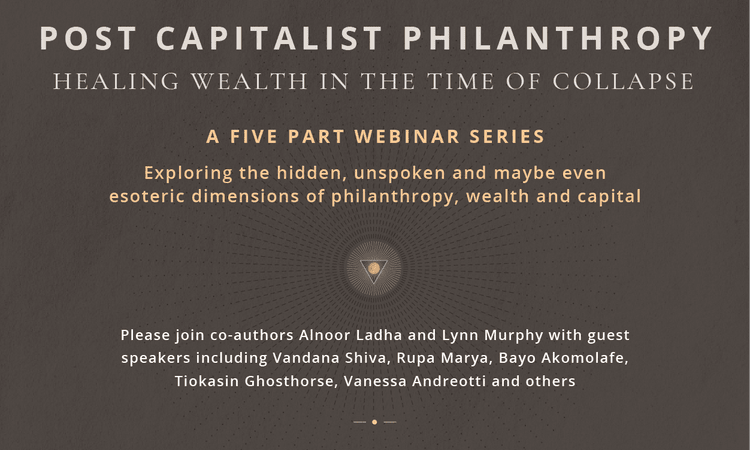 POST CAPITALIST PHILANTHROPY
HEALING WEALTH IN THE TIME OF COLLAPSE

A FIVE PART WEBINAR SERIES

Exploring the hidden, unspoken and maybe even esoteric dimensions of philanthropy, wealth and capital

Please join co-authors Alnoor Ladha and Lynn Murphy with guest speakers including Vandana Shiva, Rupa Marya, Bayo Akomolafe, Tiokasin Ghosthorse, Vanessa Andreotti and others